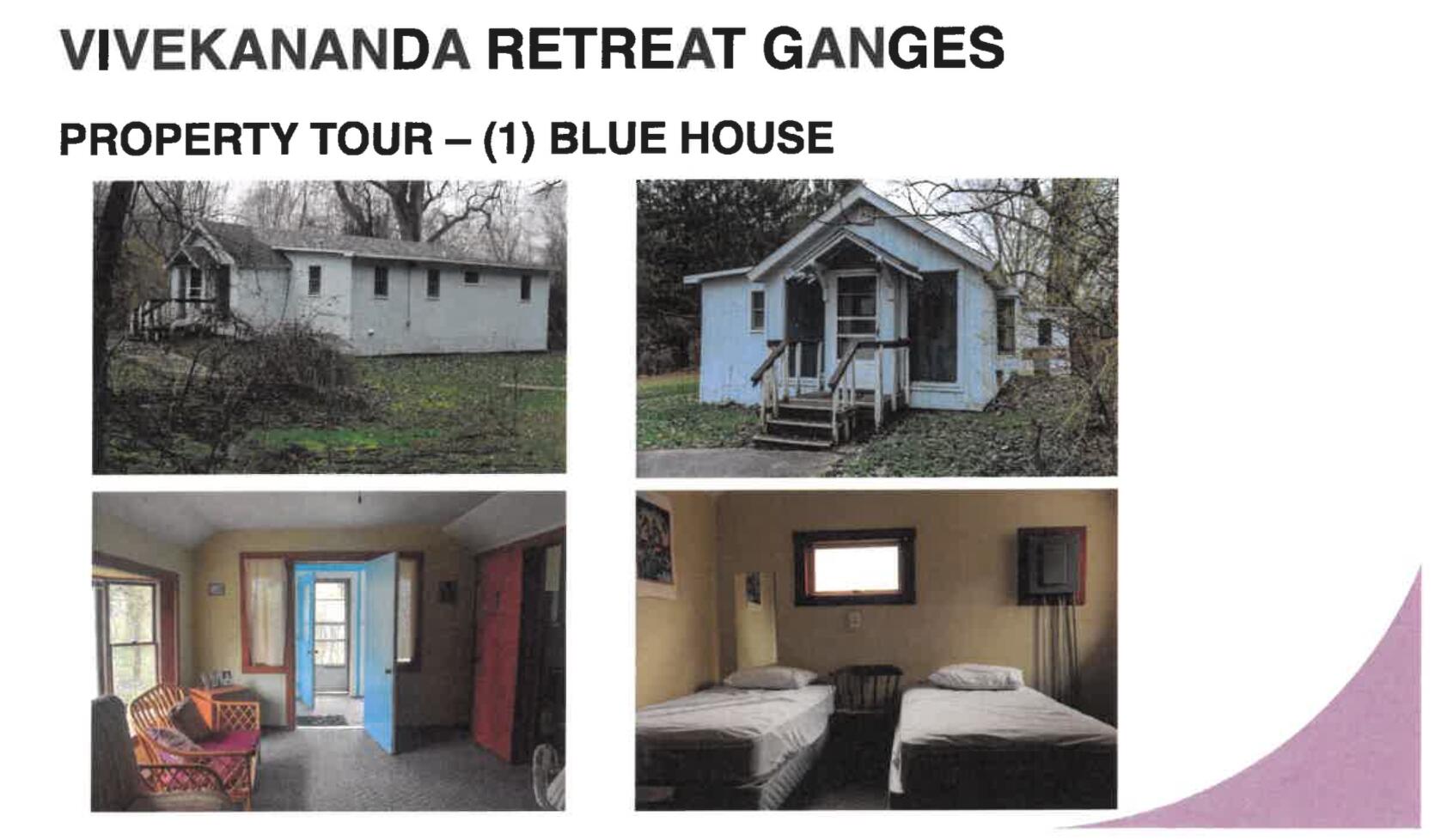 VIVEKANANDA RETREAT GANGES

PROPERTY TOUR – (1) BLUE HOUSE